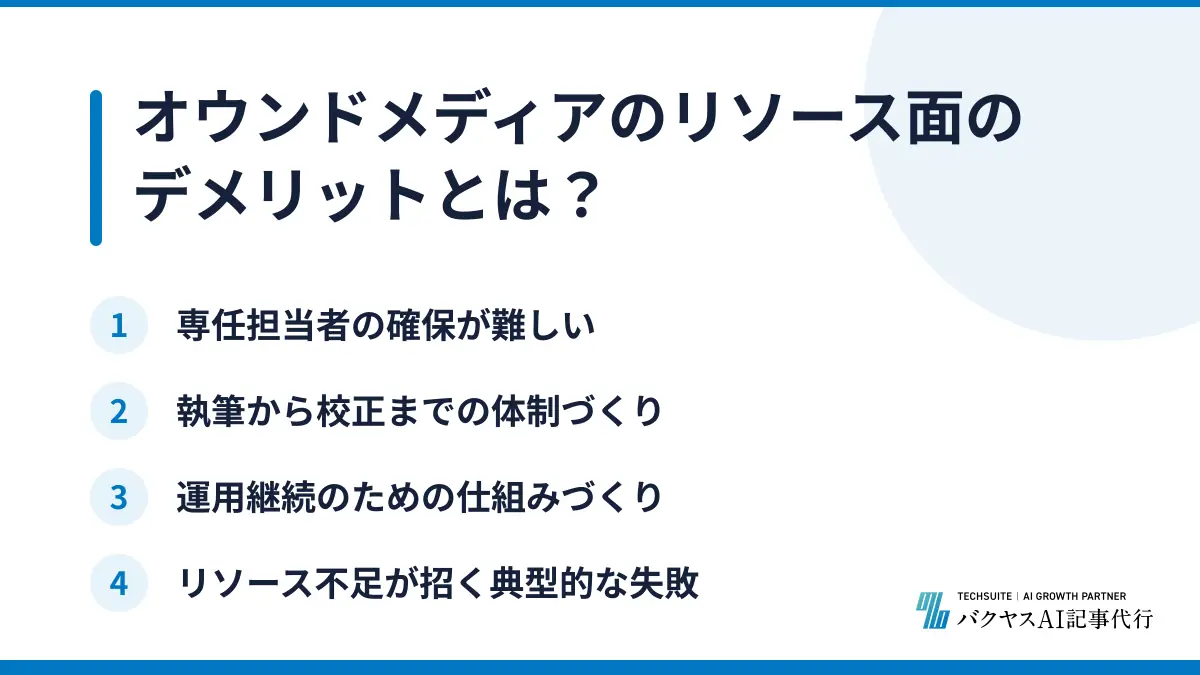 オウンドメディアのリソース面のデメリットとは？

1 専任担当者の確保が難しい

2 執筆から校正までの体制づくり

3 運用継続のための仕組みづくり

4 リソース不足が招く典型的な失敗

TECHSUITE | AI GROWTH PARTNER
バクヤスAI記事代行